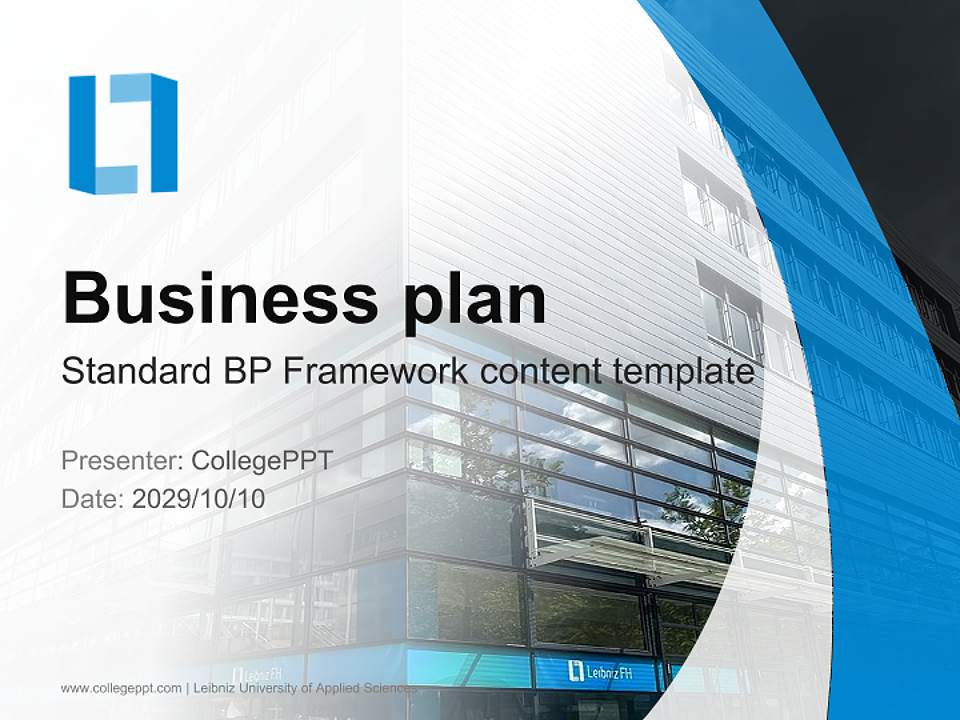 Business plan
Standard BP Framework content template

Presenter: CollegePPT
Date: 2029/10/10

Leibniz FH

Leibniz FH

www.collegeppt.com | Leibniz University of Applied Sciences